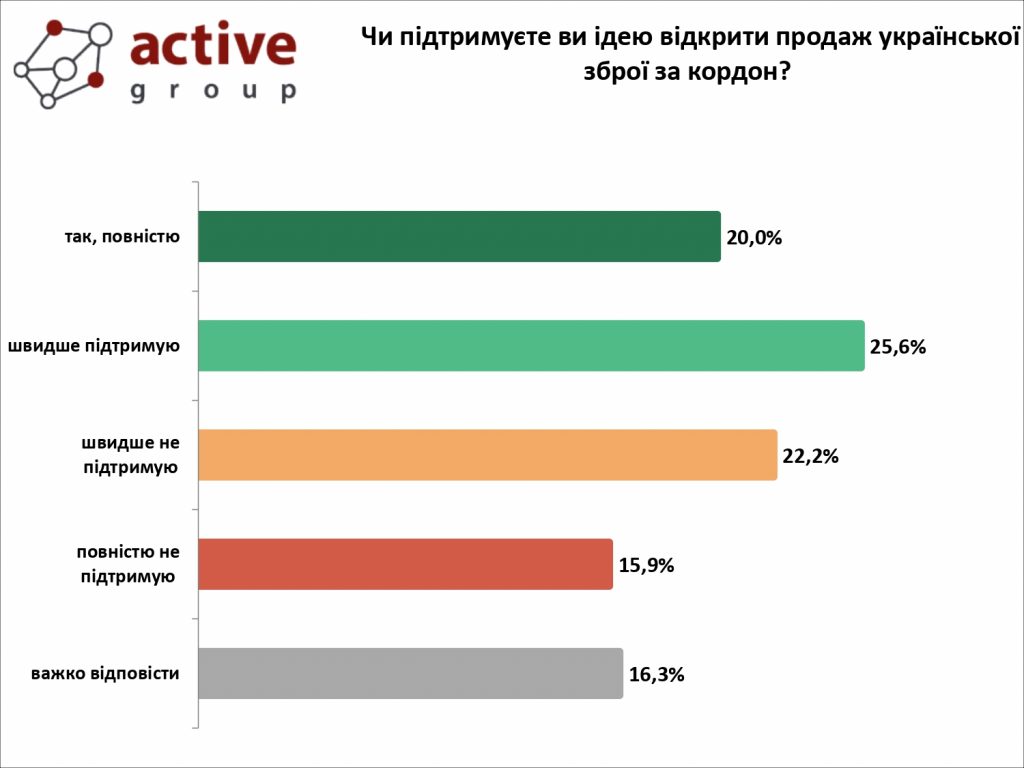 active
group

Чи підтримуєте ви ідею відкрити продаж української зброї за кордон?

так, повністю 20,0%

швидше підтримую 25,6%

швидше не підтримую 22,2%

повністю не підтримую 15,9%

важко відповісти 16,3%